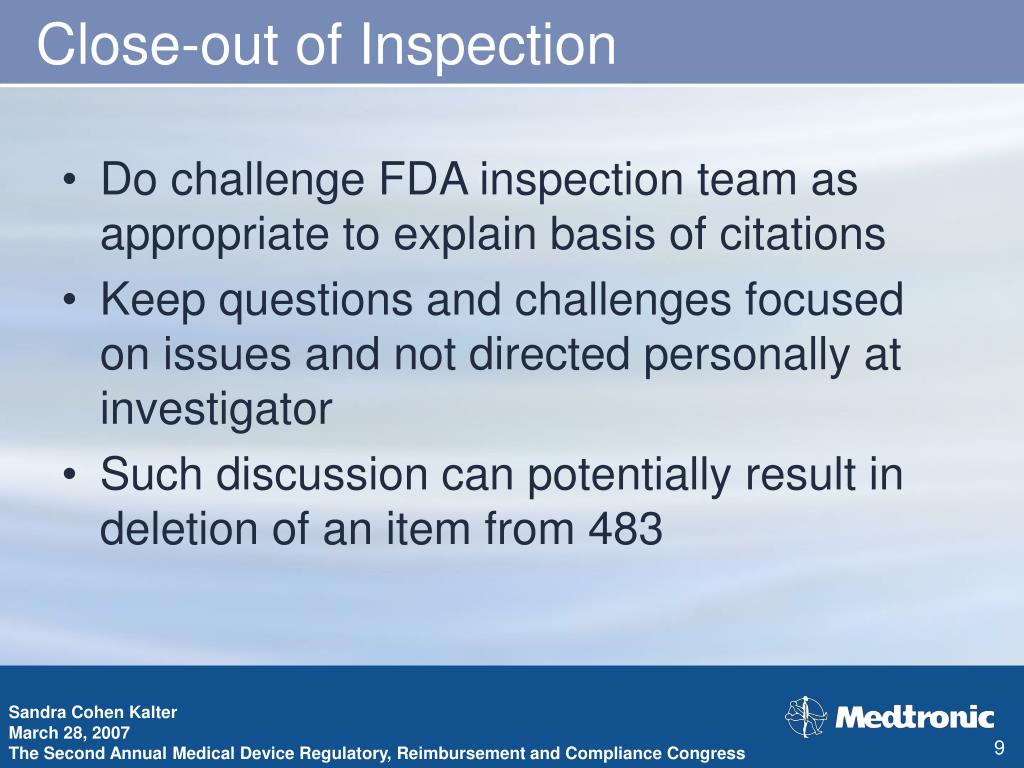 Close-out of Inspection

• Do challenge FDA inspection team as appropriate to explain basis of citations
• Keep questions and challenges focused on issues and not directed personally at investigator
• Such discussion can potentially result in deletion of an item from 483

Sandra Cohen Kalter
March 28, 2007
The Second Annual Medical Device Regulatory, Reimbursement and Compliance Congress

Medtronic

9